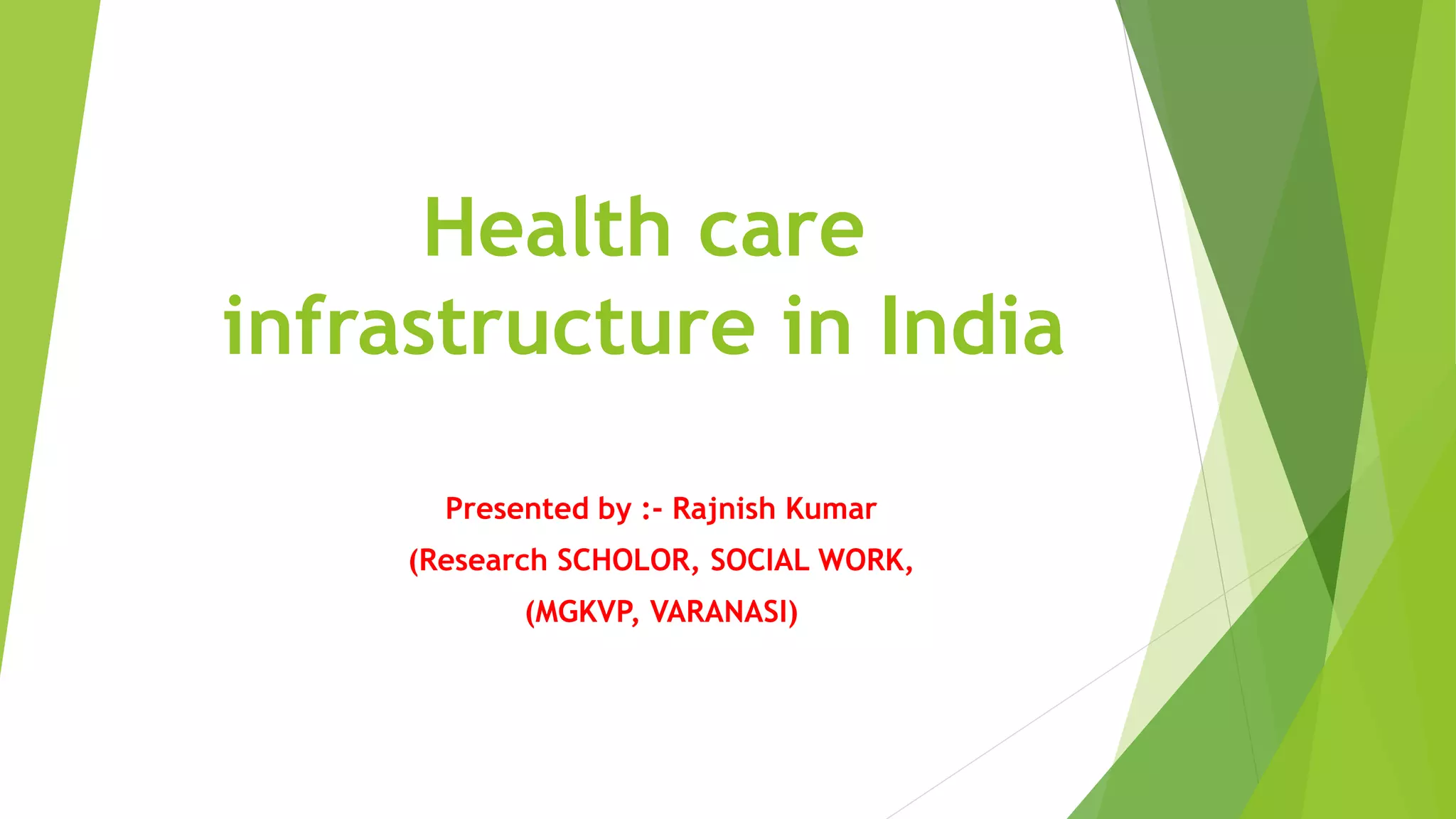 Health care infrastructure in India

Presented by :- Rajnish Kumar

(Research SCHOLOR, SOCIAL WORK,

(MGKVP, VARANASI)